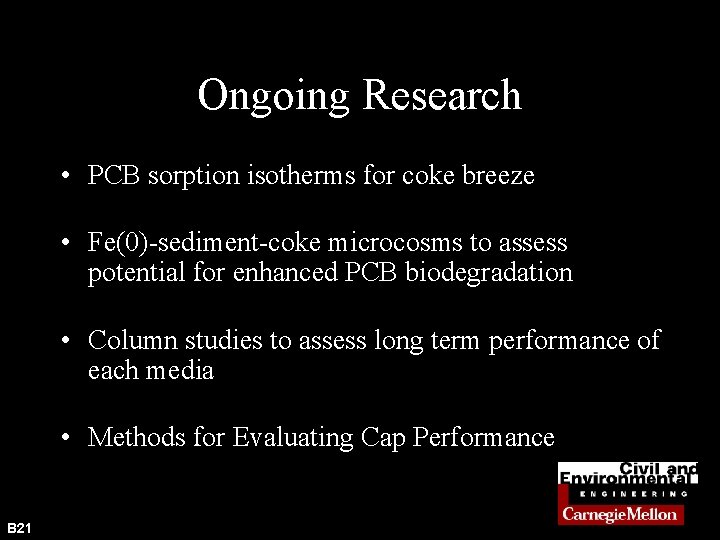 Ongoing Research

• PCB sorption isotherms for coke breeze

• Fe(0)-sediment-coke microcosms to assess potential for enhanced PCB biodegradation

• Column studies to assess long term performance of each media

• Methods for Evaluating Cap Performance

Civil and Environmental
ENGINEERING
CarnegieMellon

B21